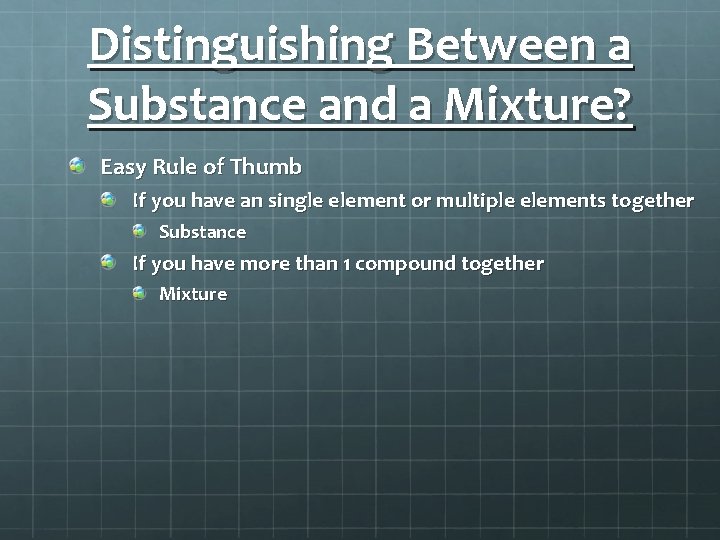 Distinguishing Between a Substance and a Mixture?

Easy Rule of Thumb

If you have an single element or multiple elements together

Substance

If you have more than 1 compound together

Mixture